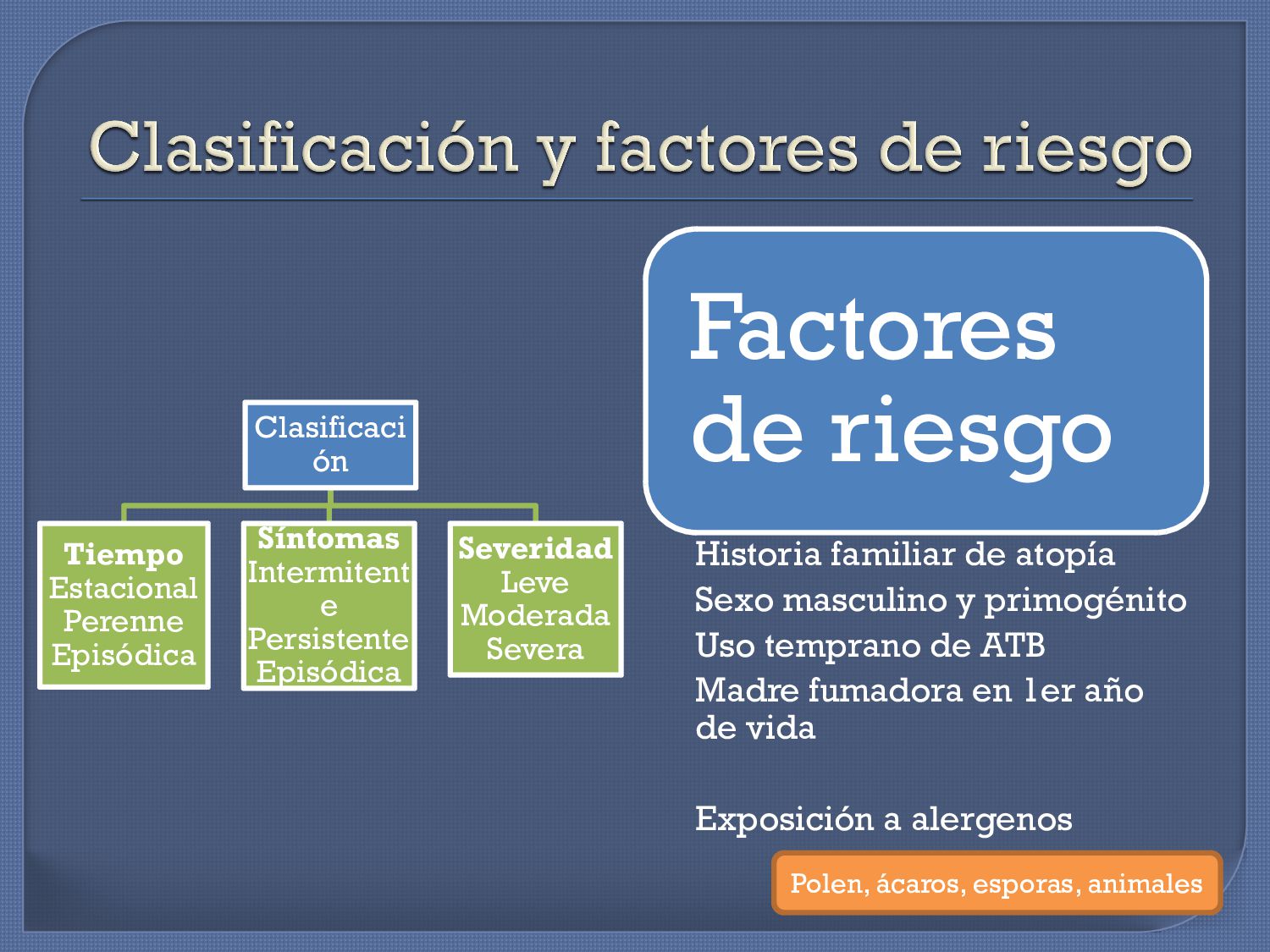 Clasificación y factores de riesgo

Clasificación

Tiempo
Estacional
Perenne
Episódica

Síntomas
Intermitente
Persistente
Episódica

Severidad
Leve
Moderada
Severa

Factores de riesgo

Historia familiar de atopía
Sexo masculino y primogénito
Uso temprano de ATB
Madre fumadora en 1er año de vida

Exposición a alergenos

Polen, ácaros, esporas, animales